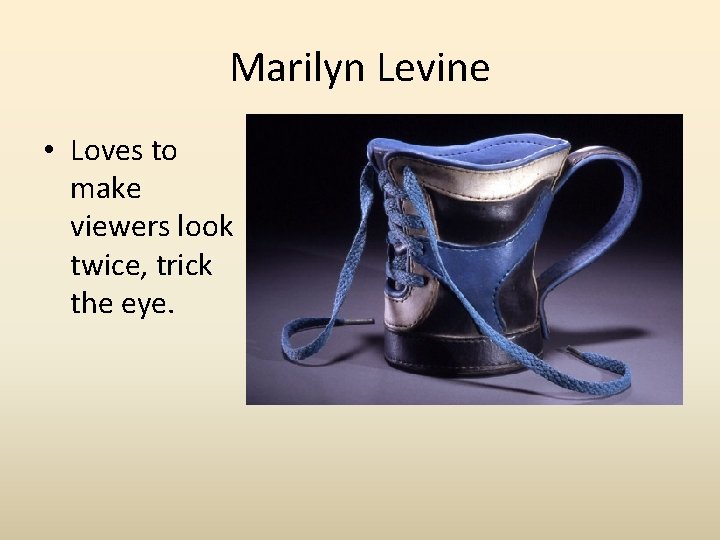 Marilyn Levine

• Loves to make viewers look twice, trick the eye.